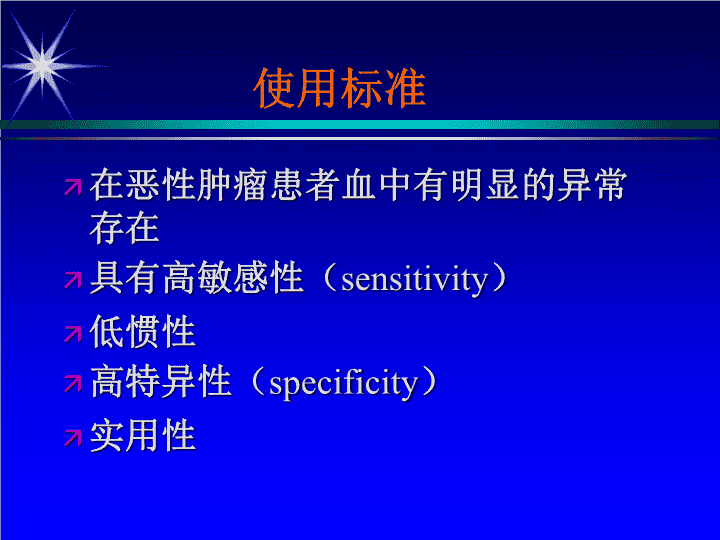 使用标准

在恶性肿瘤患者血中有明显的异常存在

具有高敏感性（sensitivity）

低惯性

高特异性（specificity）

实用性